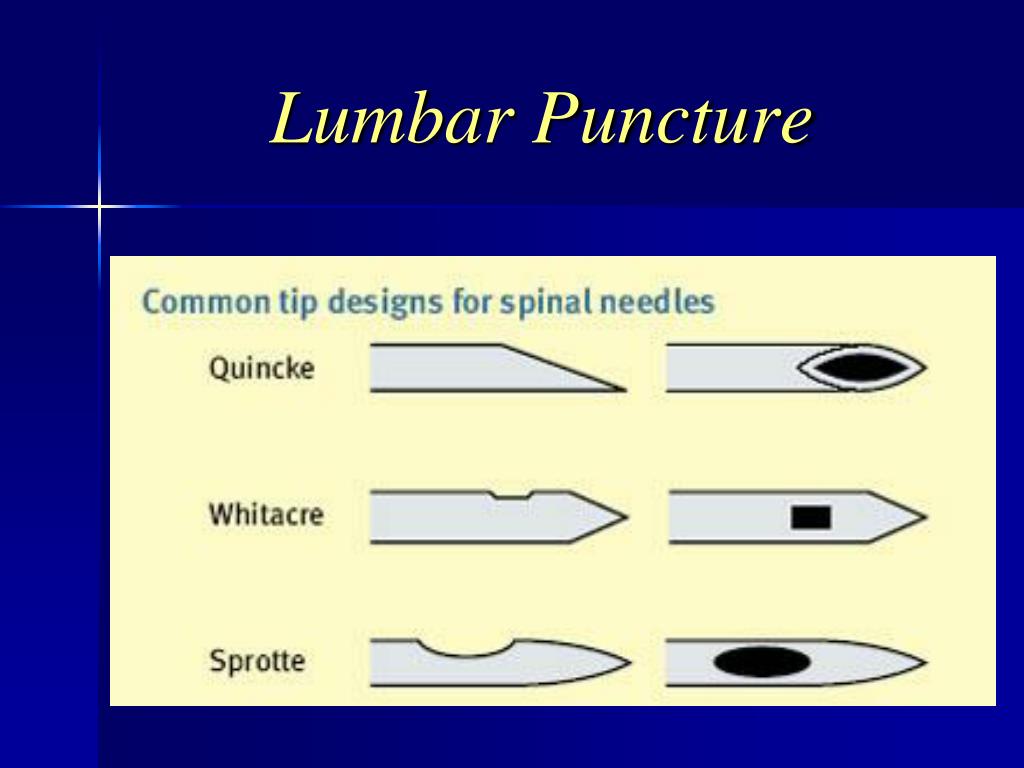 Lumbar Puncture

Common tip designs for spinal needles

Quincke

Whitacre

Sprotte